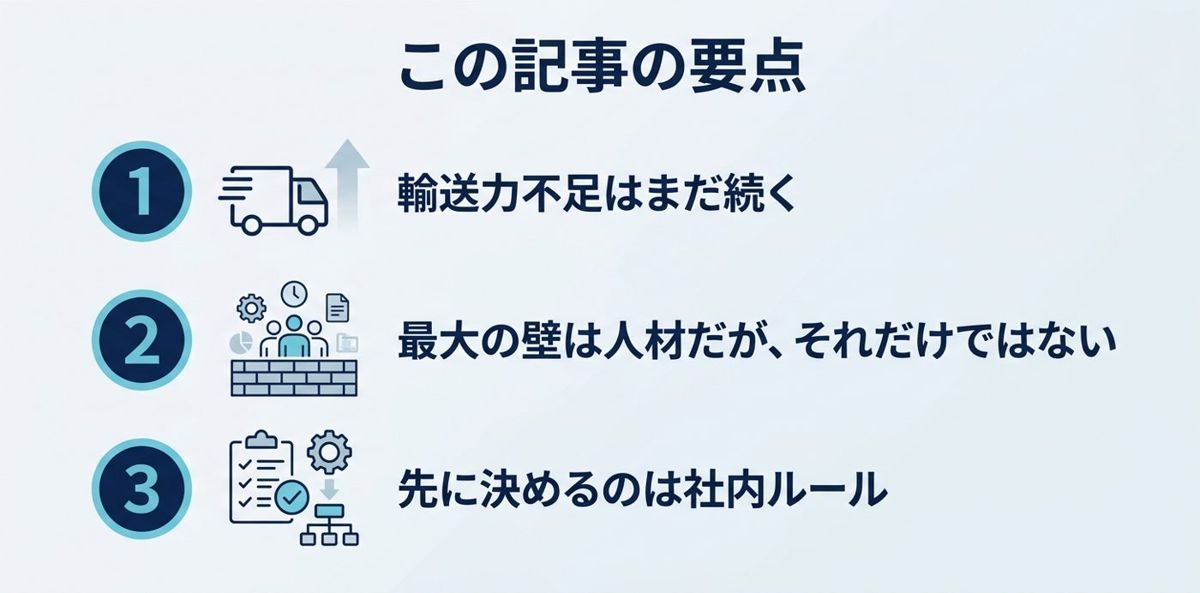 この記事の要点

1 輸送力不足はまだ続く

2 最大の壁は人材だが、それだけではない

3 先に決めるのは社内ルール